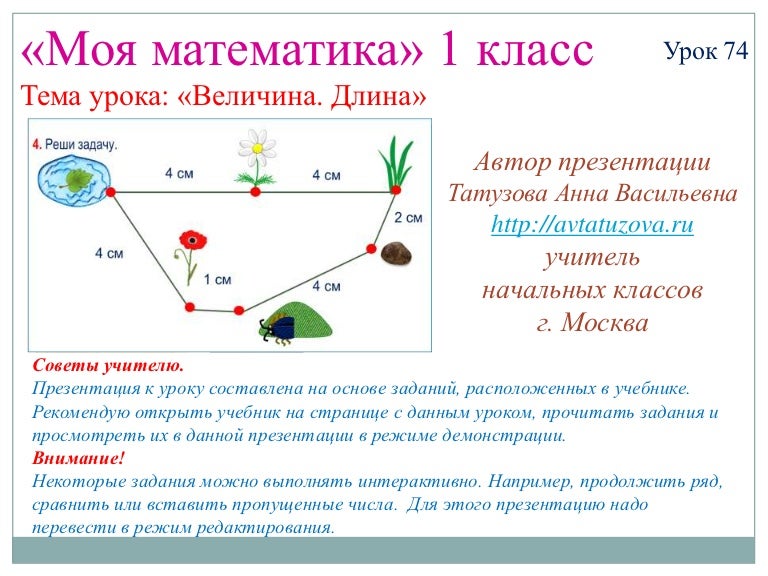 «Моя математика» 1 класс

Урок 74

Тема урока: «Величина. Длина»

4. Реши задачу.

4 см

4 см

2 см

4 см

1 см

4 см

Автор презентации
Татузова Анна Васильевна
http://avtatuzova.ru
учитель
начальных классов
г. Москва

Советы учителю.
Презентация к уроку составлена на основе заданий, расположенных в учебнике. Рекомендую открыть учебник на странице с данным уроком, прочитать задания и просмотреть их в данной презентации в режиме демонстрации.
Внимание!
Некоторые задания можно выполнять интерактивно. Например, продолжить ряд, сравнить или вставить пропущенные числа. Для этого презентацию надо перевести в режим редактирования.